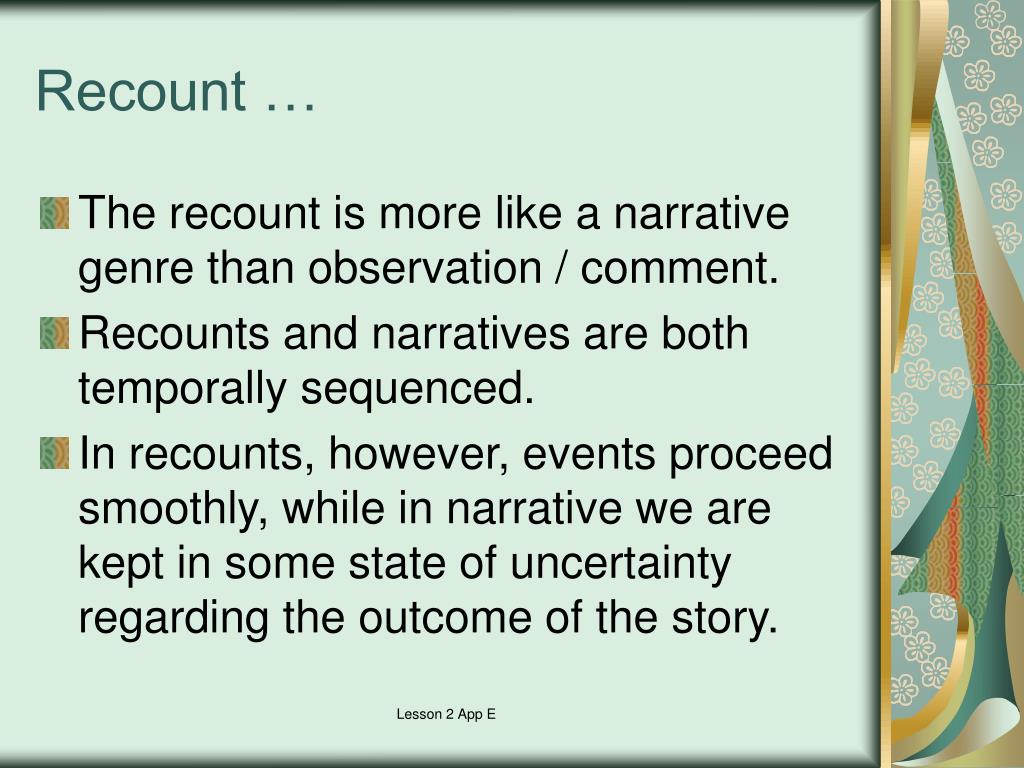 Recount …

The recount is more like a narrative genre than observation / comment.

Recounts and narratives are both temporally sequenced.

In recounts, however, events proceed smoothly, while in narrative we are kept in some state of uncertainty regarding the outcome of the story.

Lesson 2 App E